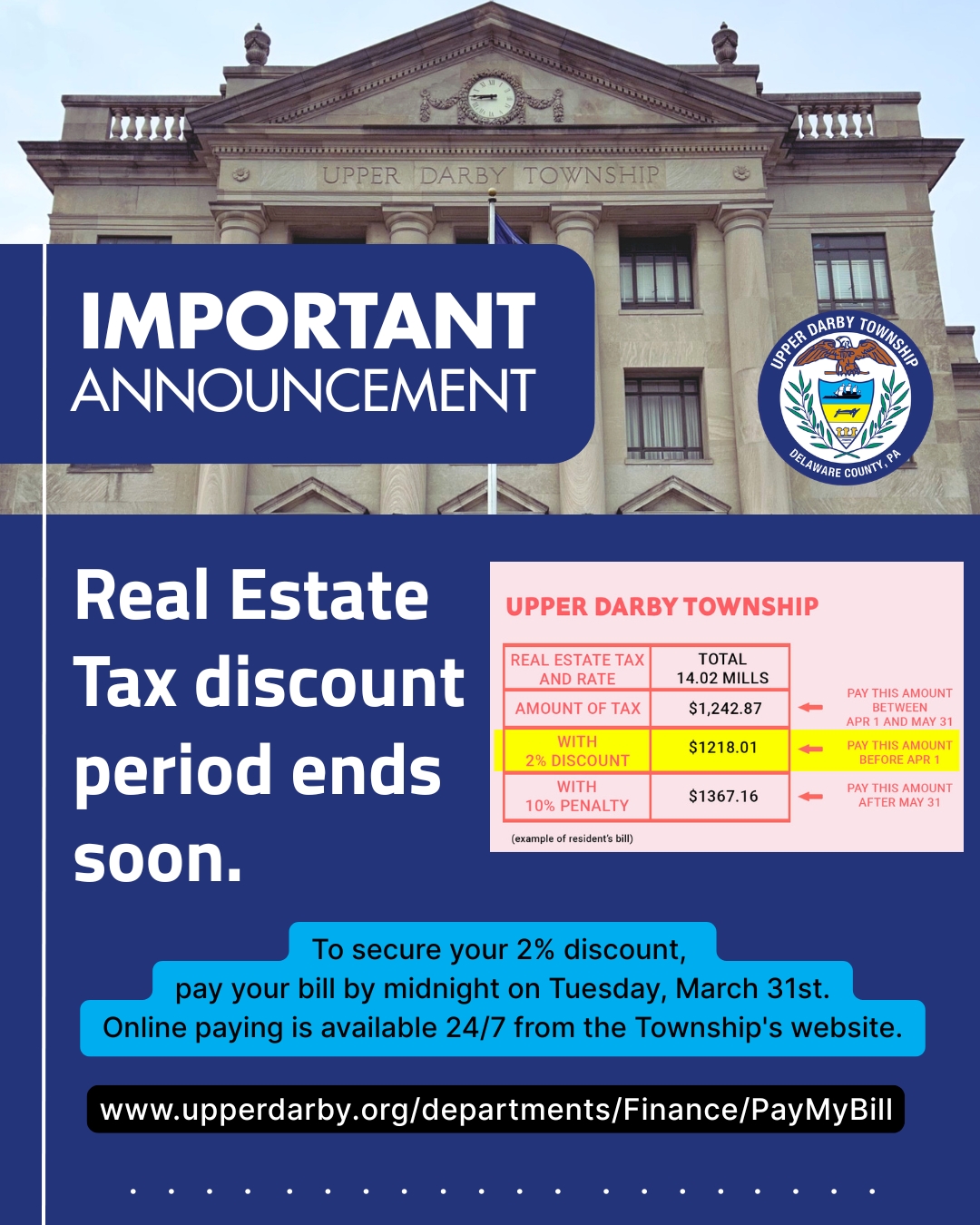 UPPER DARBY TOWNSHIP

IMPORTANT ANNOUNCEMENT

UPPER DARBY TOWNSHIP
DELAWARE COUNTY, PA

Real Estate Tax discount period ends soon.

UPPER DARBY TOWNSHIP

| REAL ESTATE TAX AND RATE | TOTAL 14.02 MILLS | |
|---|---|---|
| AMOUNT OF TAX | $1,242.87 | PAY THIS AMOUNT BETWEEN APR 1 AND MAY 31 |
| WITH 2% DISCOUNT | $1218.01 | PAY THIS AMOUNT BEFORE APR 1 |
| WITH 10% PENALTY | $1367.16 | PAY THIS AMOUNT AFTER MAY 31 |

(example of resident's bill)

To secure your 2% discount, pay your bill by midnight on Tuesday, March 31st. Online paying is available 24/7 from the Township's website.

www.upperdarby.org/departments/Finance/PayMyBill